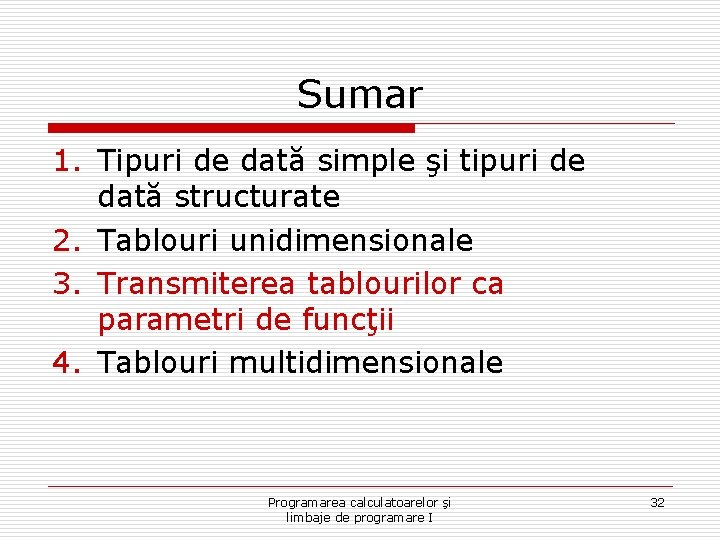 Sumar

1. Tipuri de dată simple şi tipuri de dată structurate
2. Tablouri unidimensionale
3. Transmiterea tablourilor ca parametri de funcţii
4. Tablouri multidimensionale

Programarea calculatoarelor şi limbaje de programare I

32